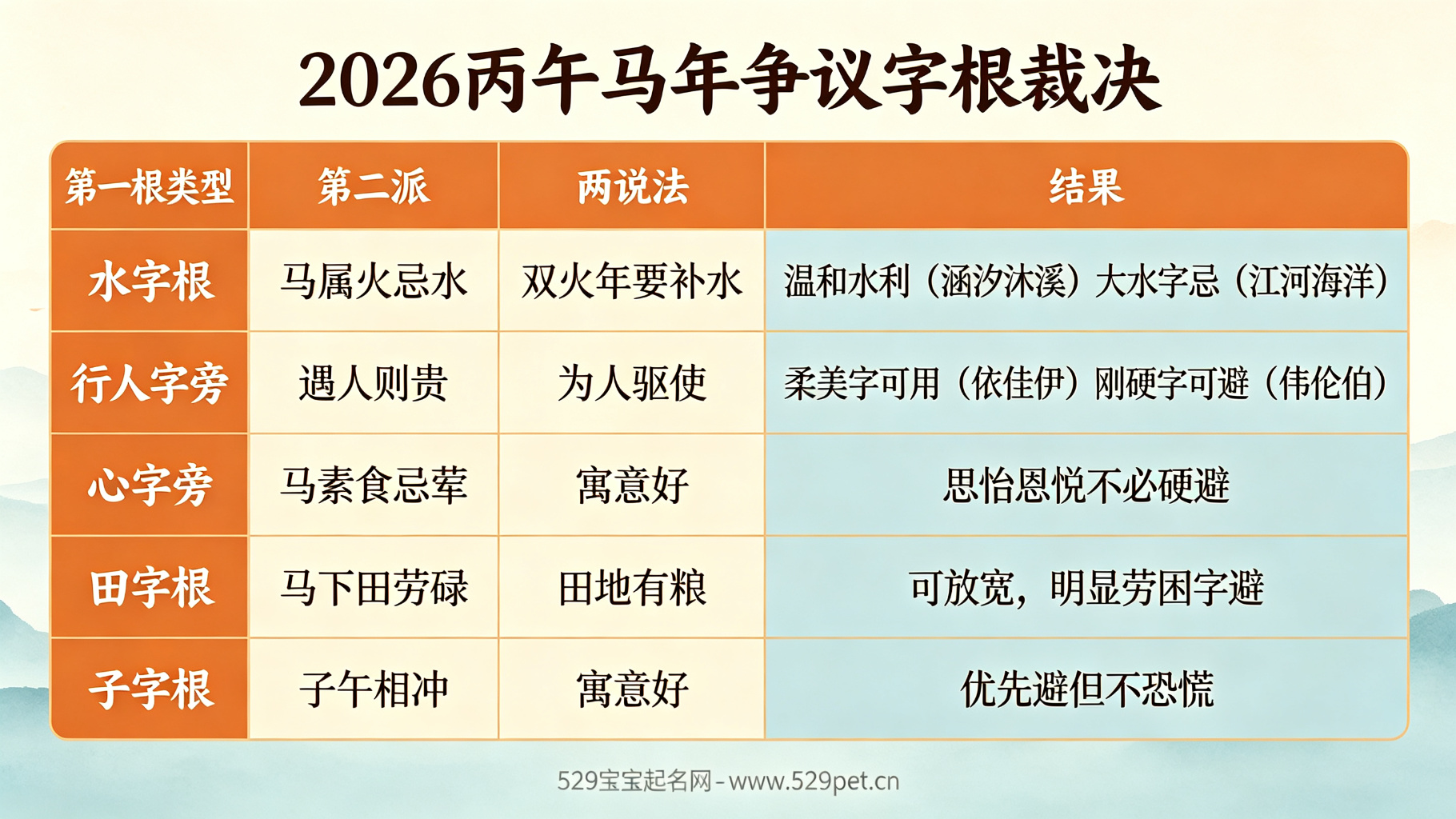 2026丙午马年争议字根裁决

| 第一根类型 | 第二派 | 两说法 | 结果 |
|---|---|---|---|
| 水字根 | 马属火忌水 | 双火年要补水 | 温和水利（涵汐沐溪）大水字忌（江河海洋） |
| 行人字旁 | 遇人则贵 | 为人驱使 | 柔美字可用（依佳伊）刚硬字可避（伟伦伯） |
| 心字旁 | 马素食忌荤 | 寓意好 | 思怡恩悦不必硬避 |
| 田字根 | 马下田劳碌 | 田地有粮 | 可放宽，明显劳困字避 |
| 子字根 | 子午相冲 | 寓意好 | 优先避但不恐慌 |

529宝宝起名网 - www.529pet.cn